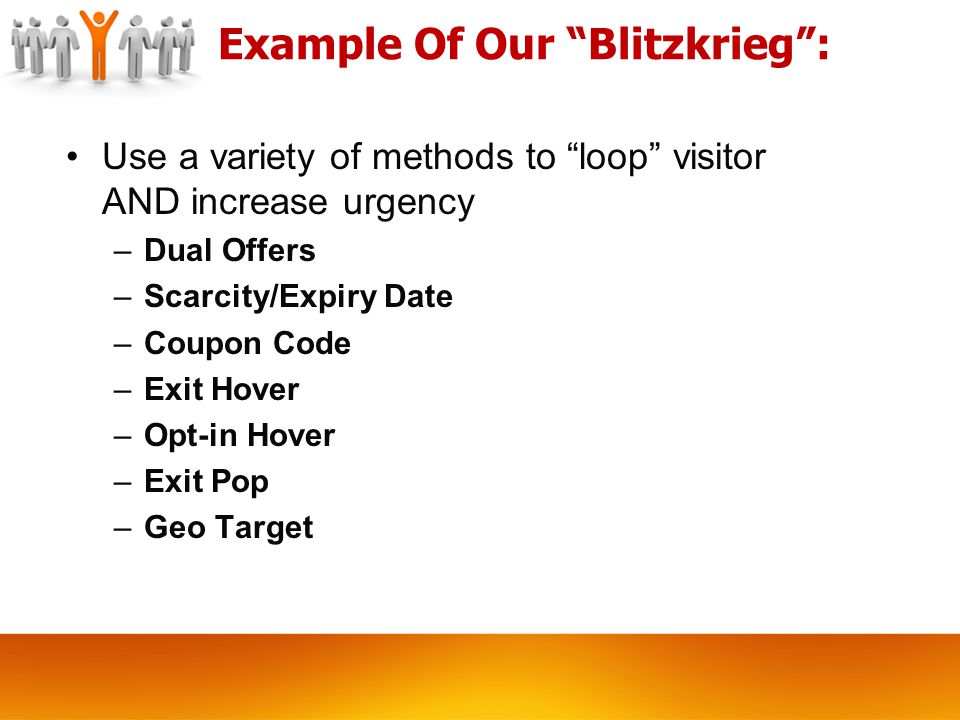 Example Of Our “Blitzkrieg”:

• Use a variety of methods to “loop” visitor AND increase urgency
– Dual Offers
– Scarcity/Expiry Date
– Coupon Code
– Exit Hover
– Opt-in Hover
– Exit Pop
– Geo Target